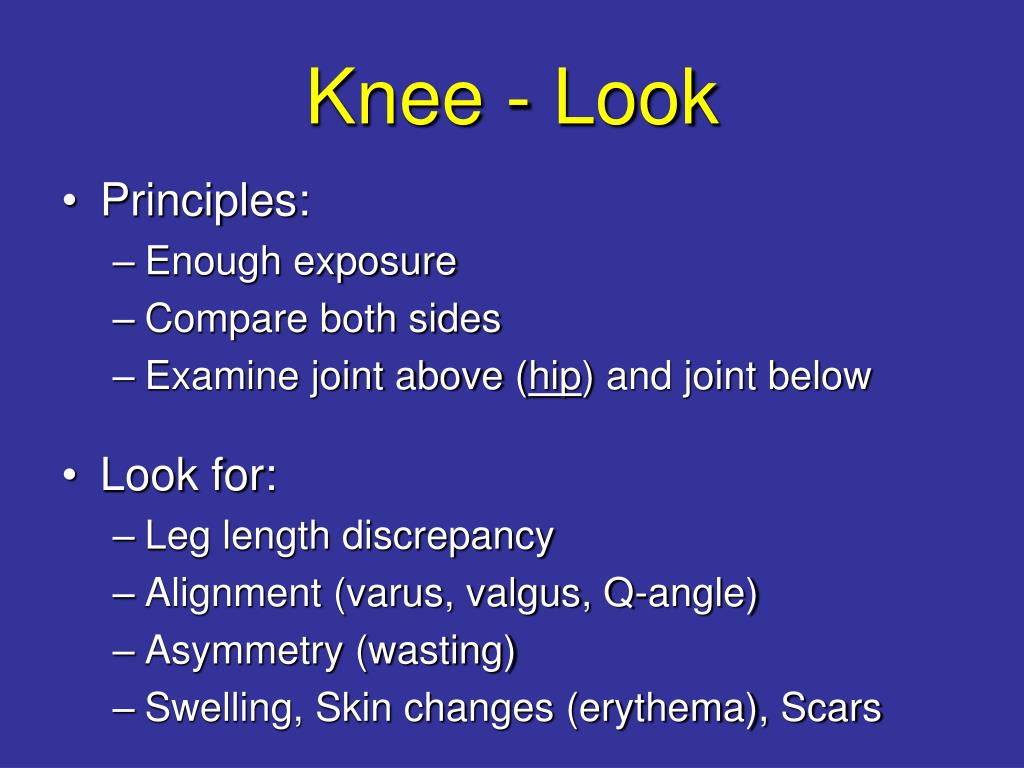 Knee - Look

• Principles:
– Enough exposure
– Compare both sides
– Examine joint above (hip) and joint below

• Look for:
– Leg length discrepancy
– Alignment (varus, valgus, Q-angle)
– Asymmetry (wasting)
– Swelling, Skin changes (erythema), Scars